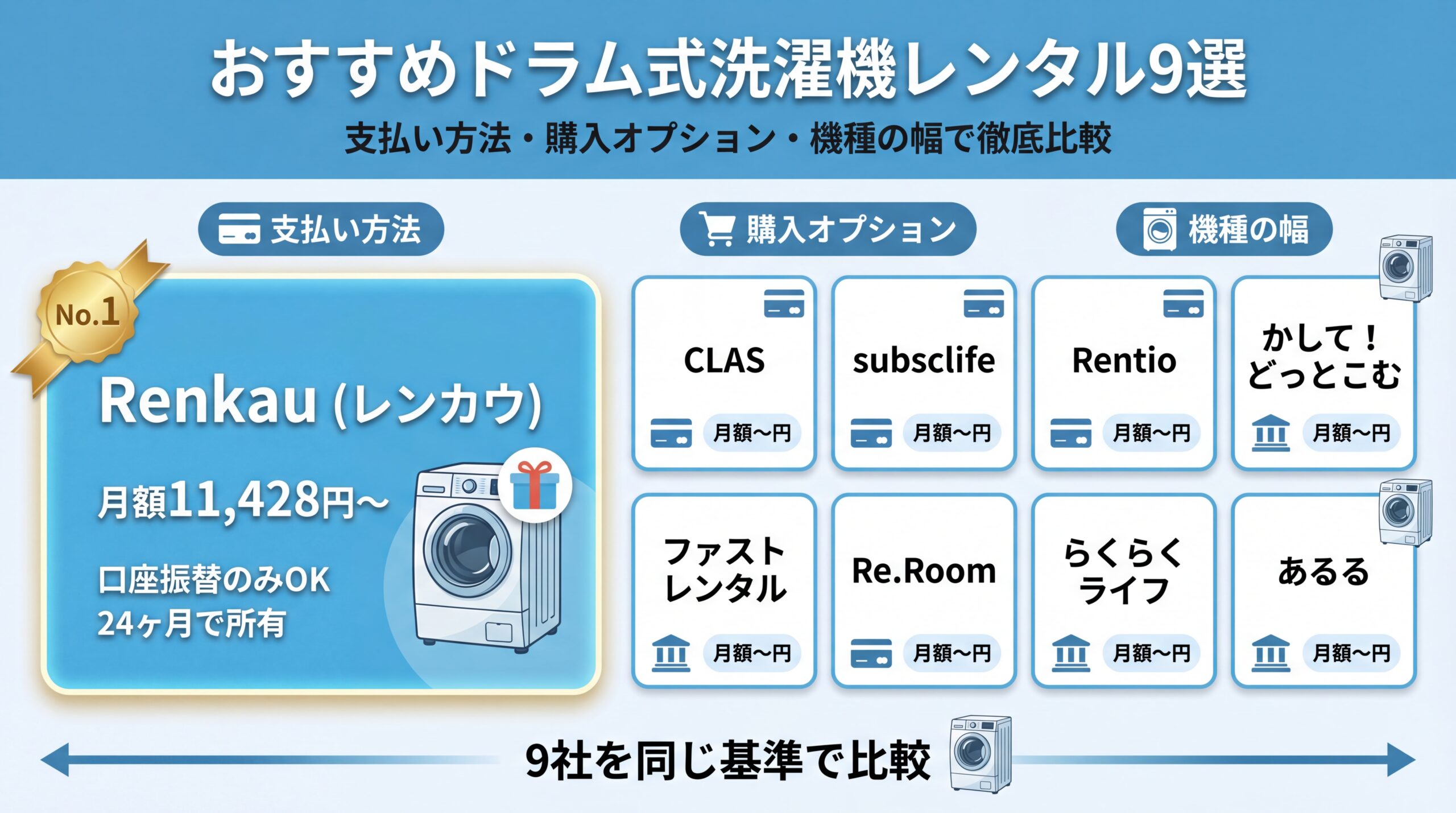 おすすめドラム式洗濯機レンタル9選

支払い方法・購入オプション・機種の幅で徹底比較

支払い方法

購入オプション

機種の幅

No.1

Renkau (レンカウ)

月額11,428円〜

口座振替のみOK
24ヶ月で所有

CLAS
月額〜円

subsclife
月額〜円

Rentio
月額〜円

かして！どっとこむ
月額〜円

ファストレンタル
月額〜円

Re.Room
月額〜円

らくらくライフ
月額〜円

あるる
月額〜円

9社を同じ基準で比較